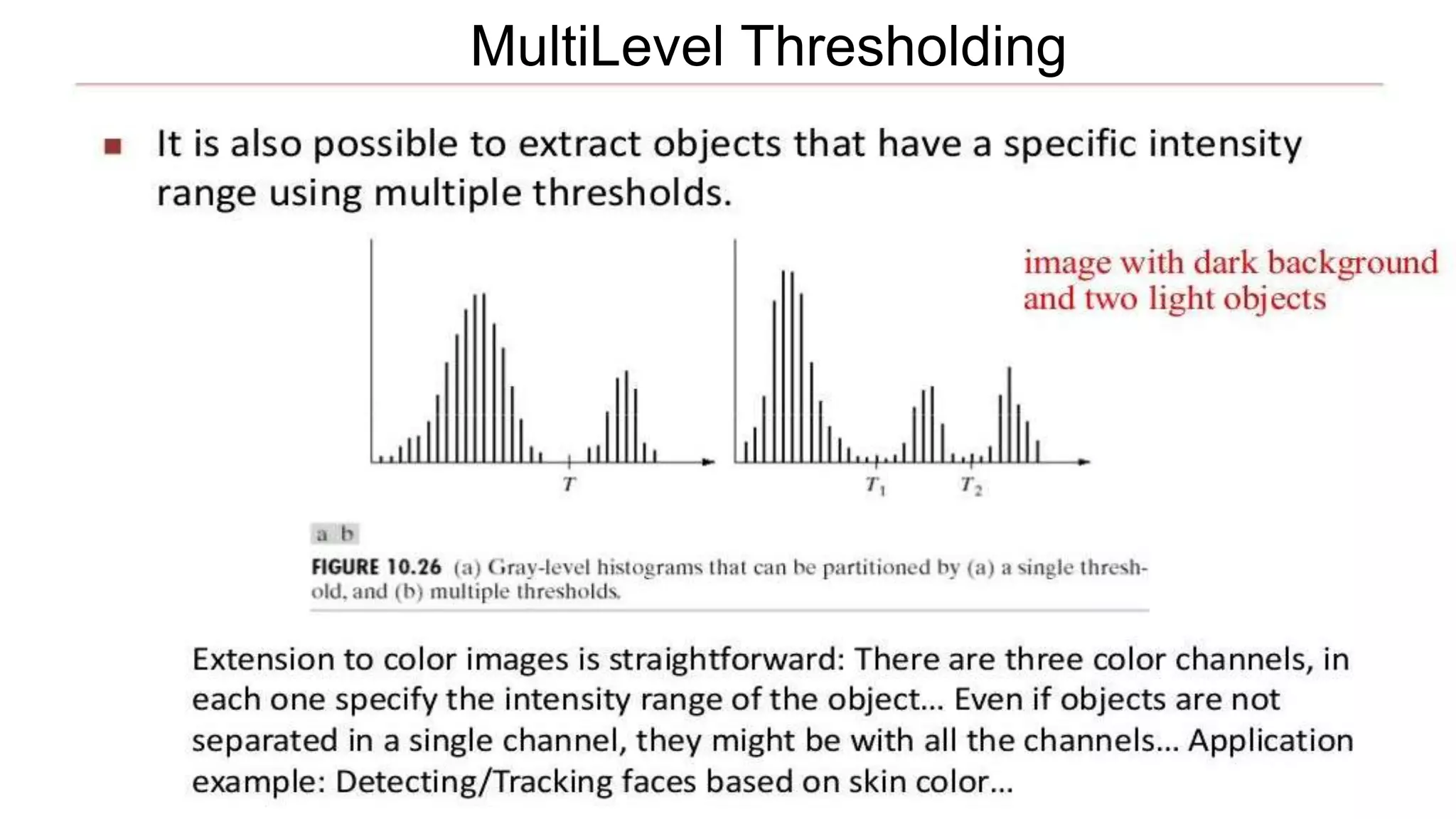 MultiLevel Thresholding

It is also possible to extract objects that have a specific intensity range using multiple thresholds.

image with dark background and two light objects

$T$

$T_1$ $T_2$

a b

FIGURE 10.26 (a) Gray-level histograms that can be partitioned by (a) a single threshold, and (b) multiple thresholds.

Extension to color images is straightforward: There are three color channels, in each one specify the intensity range of the object... Even if objects are not separated in a single channel, they might be with all the channels... Application example: Detecting/Tracking faces based on skin color...